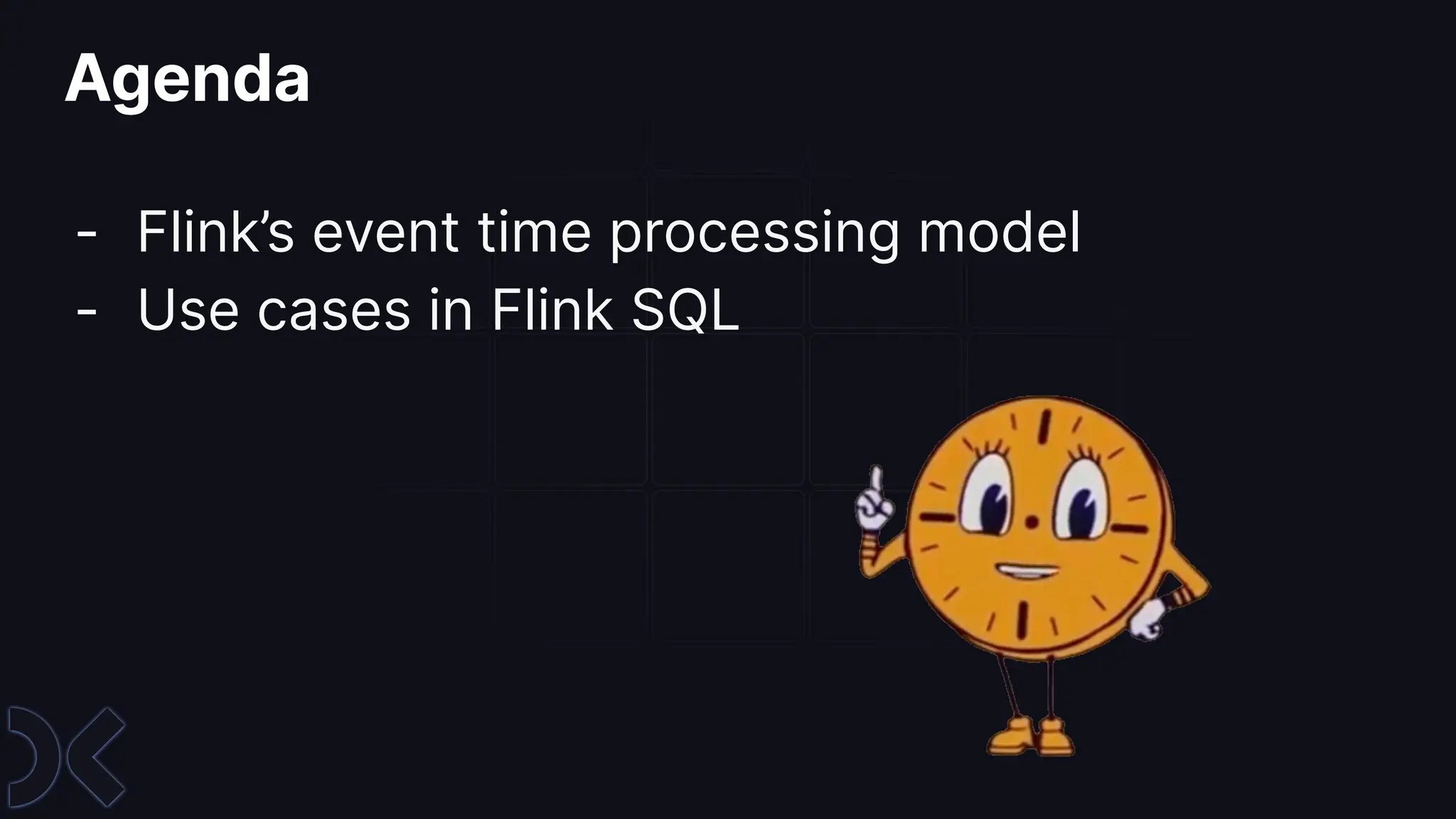 Agenda

- Flink’s event time processing model
- Use cases in Flink SQL